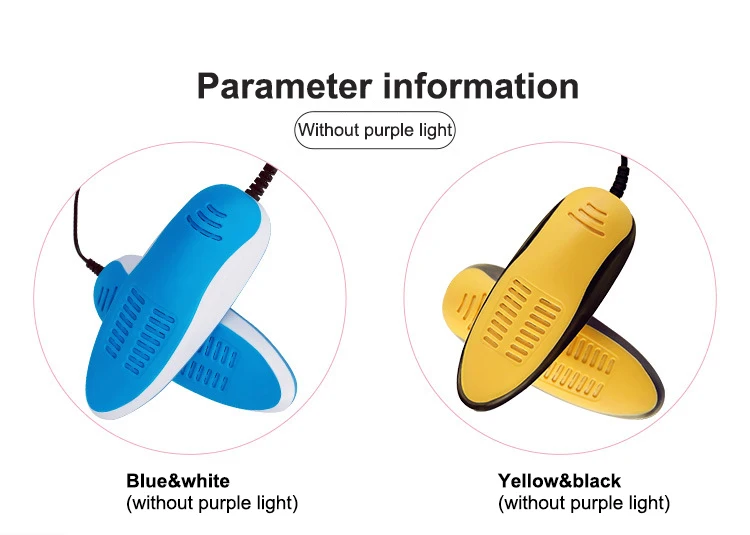 Parameter information

Without purple light

Blue&white
(without purple light)

Yellow&black
(without purple light)